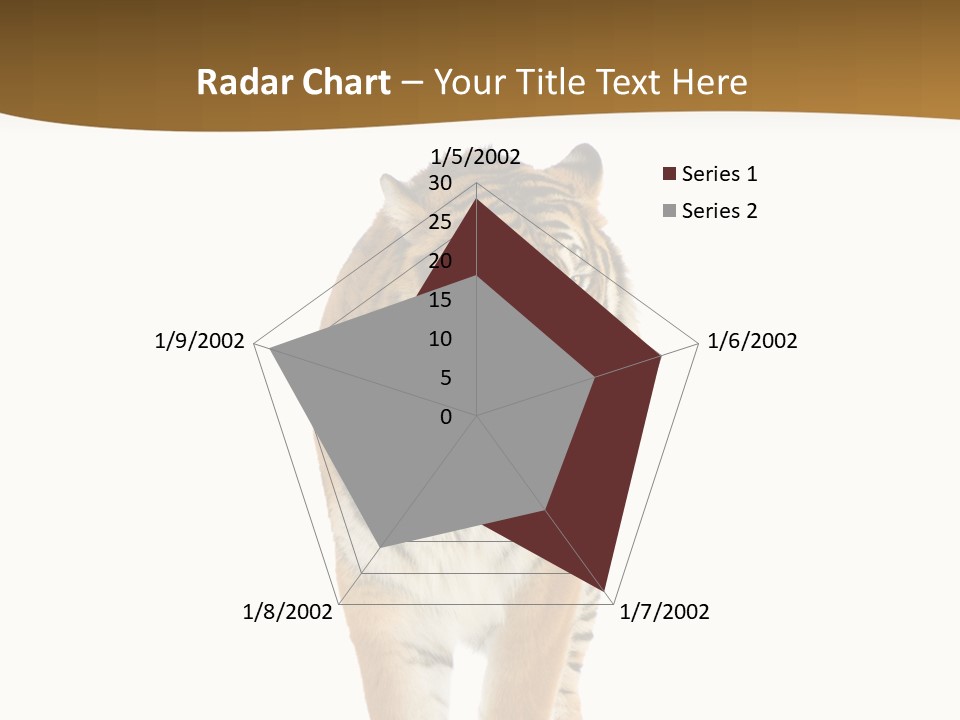 Radar Chart – Your Title Text Here

1/5/2002
30
25
20
15
10
5
0
1/6/2002
1/7/2002
1/8/2002
1/9/2002

Series 1
Series 2